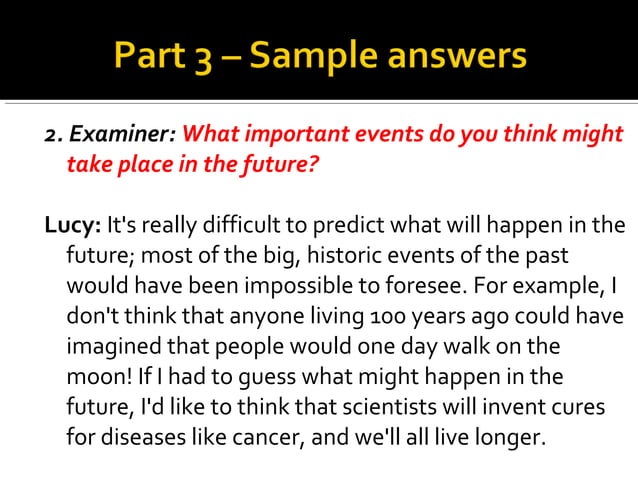 Part 3 – Sample answers

2. Examiner: What important events do you think might take place in the future?

Lucy: It's really difficult to predict what will happen in the future; most of the big, historic events of the past would have been impossible to foresee. For example, I don't think that anyone living 100 years ago could have imagined that people would one day walk on the moon! If I had to guess what might happen in the future, I'd like to think that scientists will invent cures for diseases like cancer, and we'll all live longer.